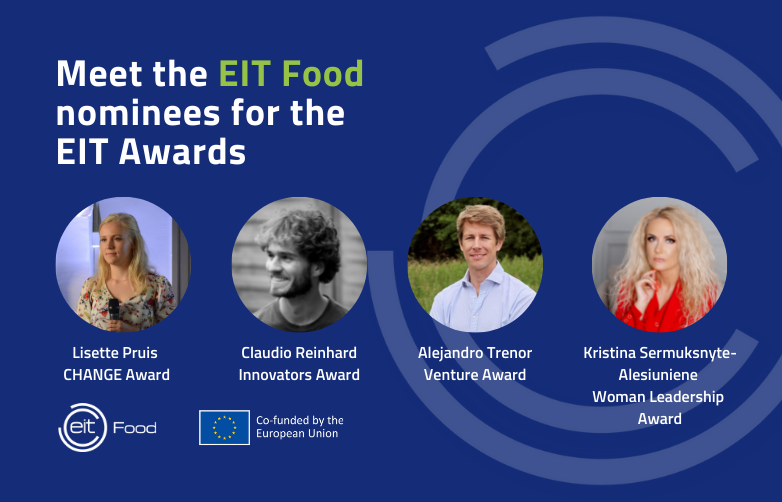 Meet the EIT Food nominees for the EIT Awards

Lisette Pruis
CHANGE Award

Claudio Reinhard
Innovators Award

Alejandro Trenor
Venture Award

Kristina Sermuksnyte-Alesiuniene
Woman Leadership Award

eit Food

Co-funded by the European Union